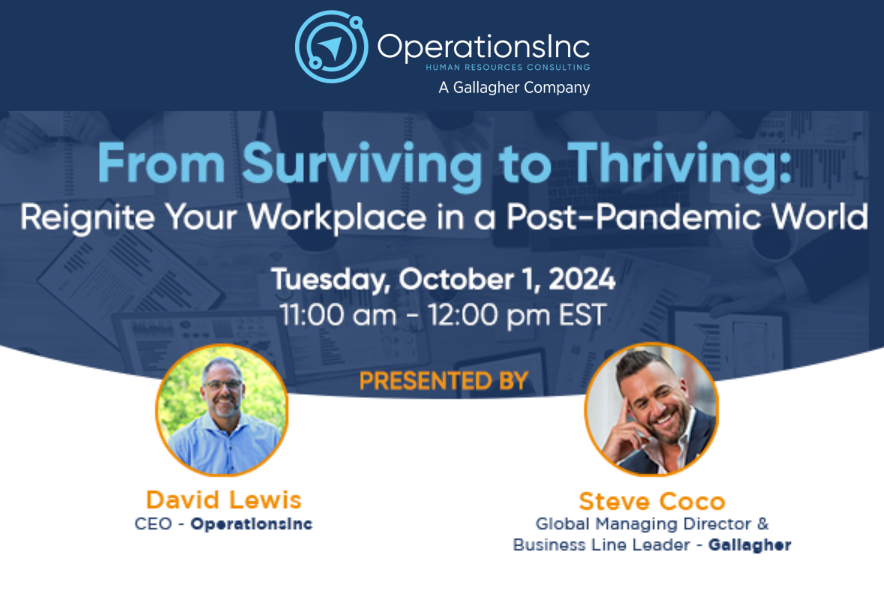 OperationsInc
HUMAN RESOURCES CONSULTING
A Gallagher Company

From Surviving to Thriving:
Reignite Your Workplace in a Post-Pandemic World

Tuesday, October 1, 2024
11:00 am - 12:00 pm EST

PRESENTED BY

David Lewis
CEO - OperationsInc

Steve Coco
Global Managing Director & Business Line Leader - Gallagher